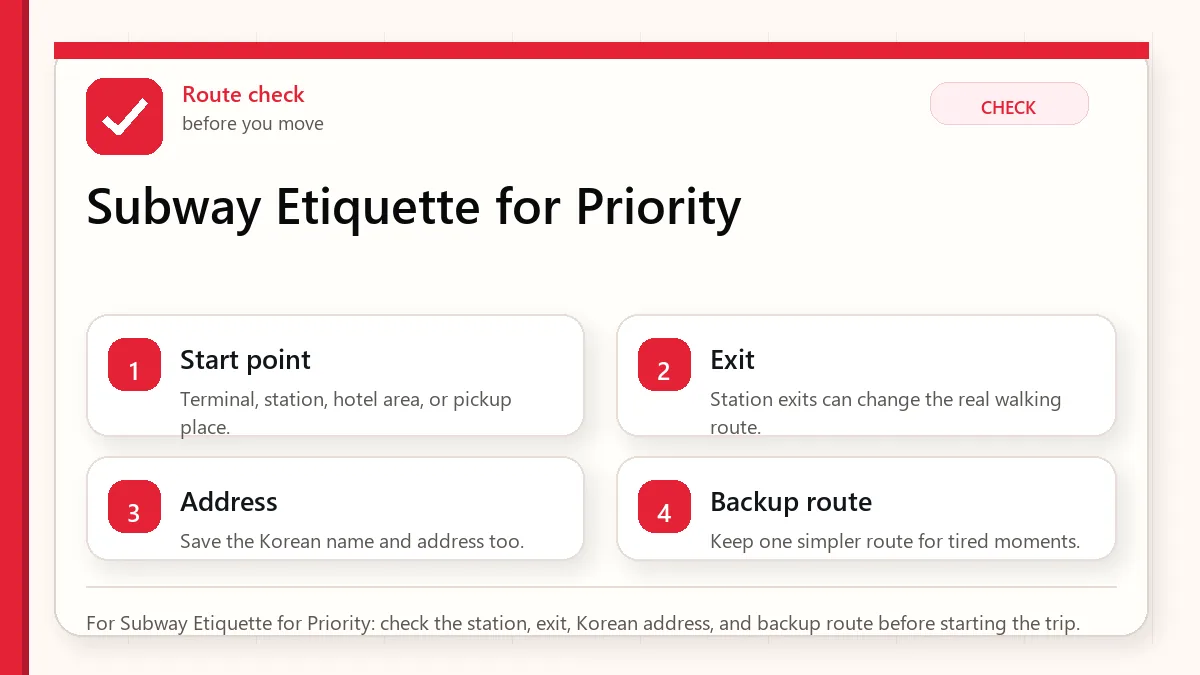 Route check
before you move

CHECK

Subway Etiquette for Priority

1
Start point
Terminal, station, hotel area, or pickup place.

2
Exit
Station exits can change the real walking route.

3
Address
Save the Korean name and address too.

4
Backup route
Keep one simpler route for tired moments.

For Subway Etiquette for Priority: check the station, exit, Korean address, and backup route before starting the trip.